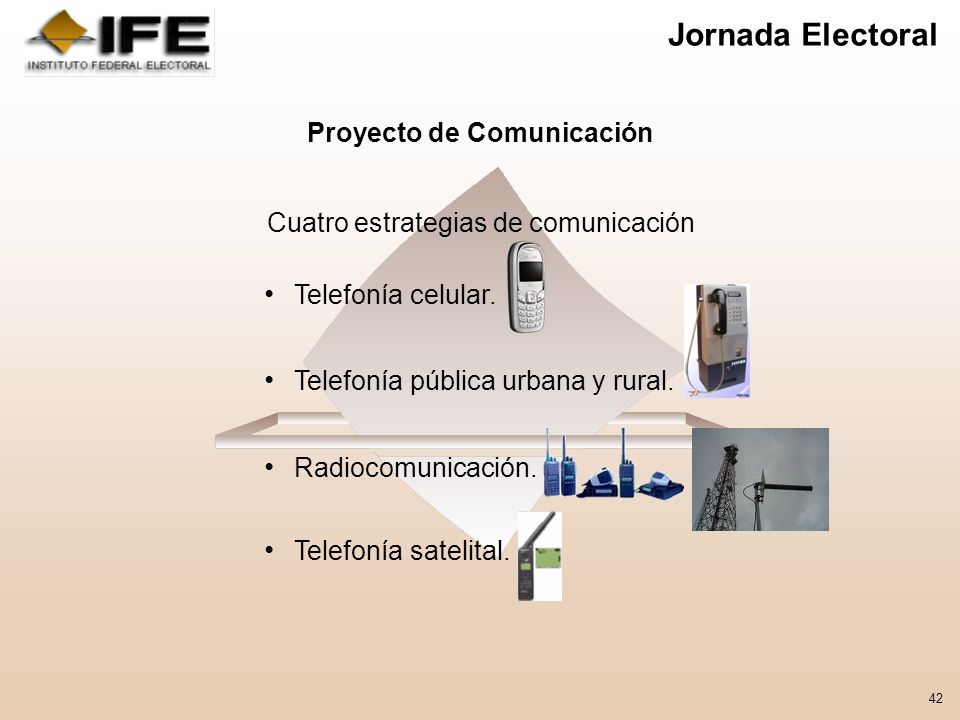 IFE
INSTITUTO FEDERAL ELECTORAL

Jornada Electoral

Proyecto de Comunicación

Cuatro estrategias de comunicación

• Telefonía celular.

• Telefonía pública urbana y rural.

• Radiocomunicación.

• Telefonía satelital.

42